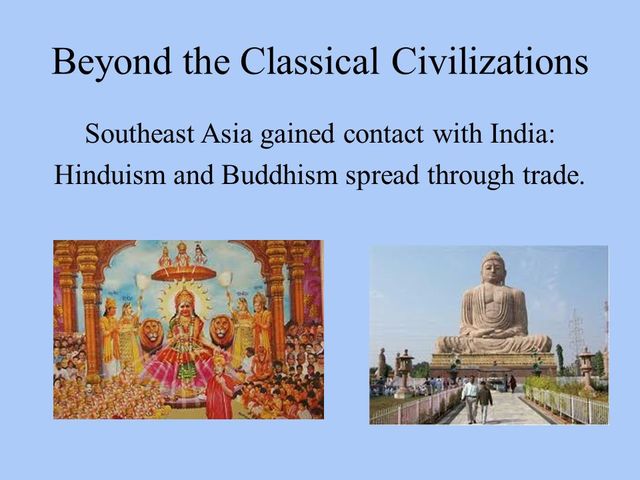 Beyond the Classical Civilizations

Southeast Asia gained contact with India: Hinduism and Buddhism spread through trade.